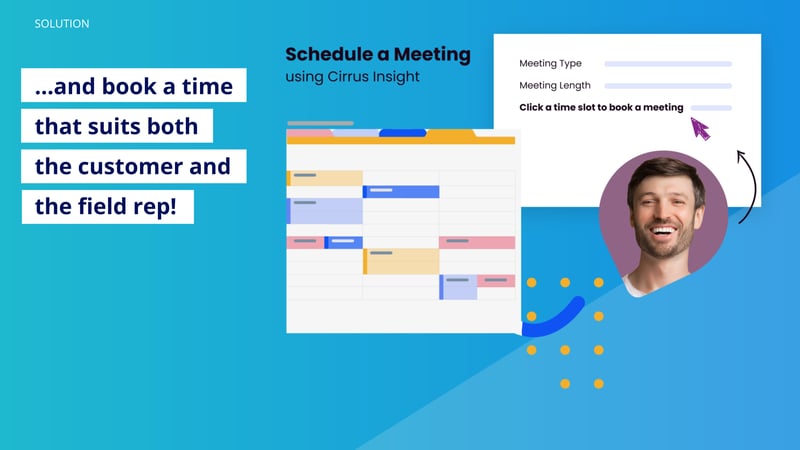 SOLUTION

...and book a time that suits both the customer and the field rep!

Schedule a Meeting
using Cirrus Insight

Meeting Type
Meeting Length
Click a time slot to book a meeting